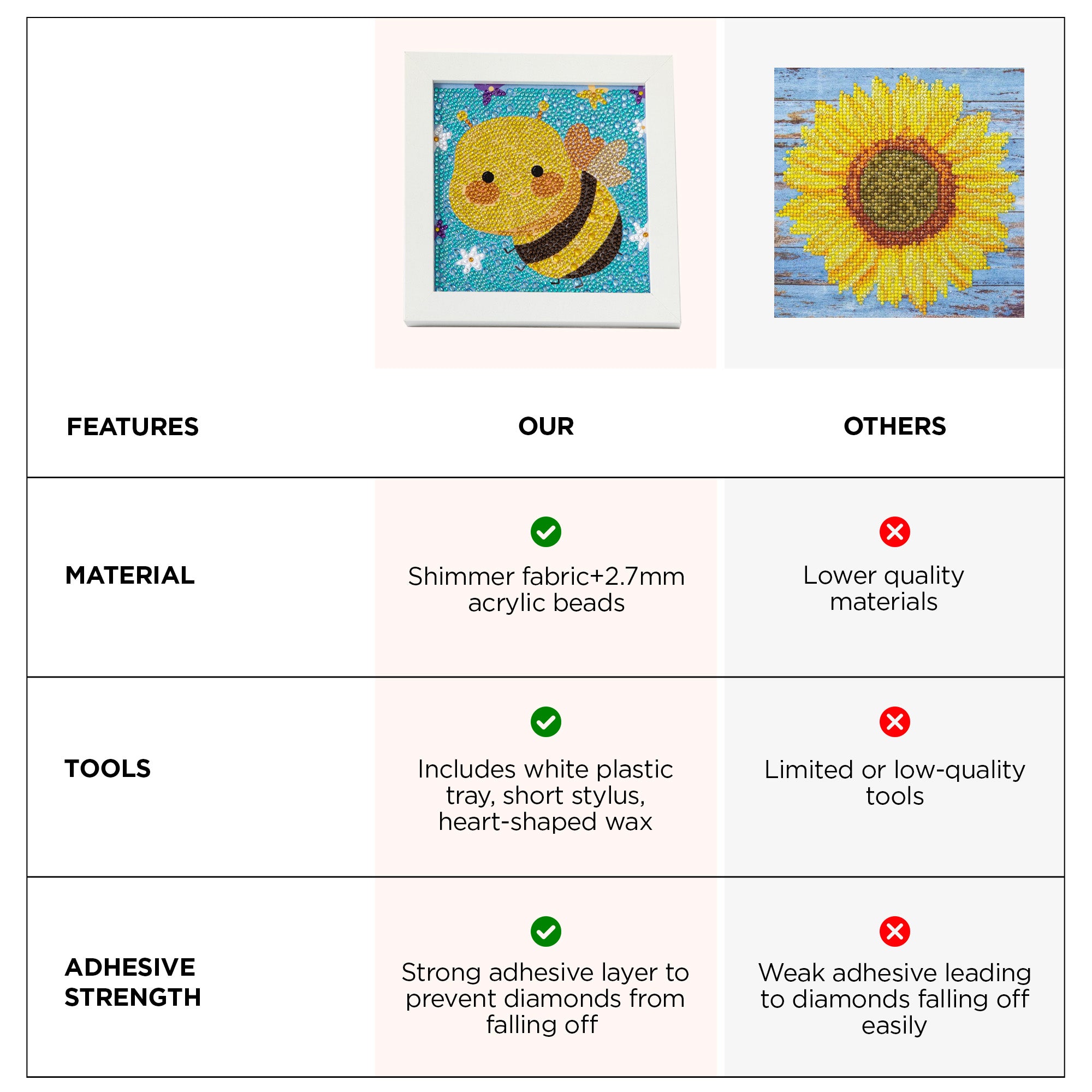 | FEATURES | OUR | OTHERS |
|---|---|---|
| MATERIAL | Shimmer fabric+2.7mm acrylic beads | Lower quality materials |
| TOOLS | Includes white plastic tray, short stylus, heart-shaped wax | Limited or low-quality tools |
| ADHESIVE STRENGTH | Strong adhesive layer to prevent diamonds from falling off | Weak adhesive leading to diamonds falling off easily |